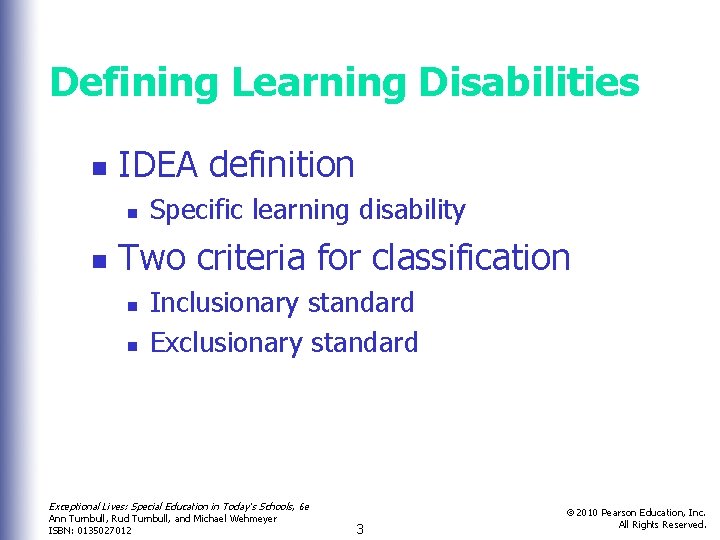 Defining Learning Disabilities

- IDEA definition
  - Specific learning disability
- Two criteria for classification
  - Inclusionary standard
  - Exclusionary standard

Exceptional Lives: Special Education in Today's Schools, 6e
Ann Turnbull, Rud Turnbull, and Michael Wehmeyer
ISBN: 0135027012

3

© 2010 Pearson Education, Inc.
All Rights Reserved.